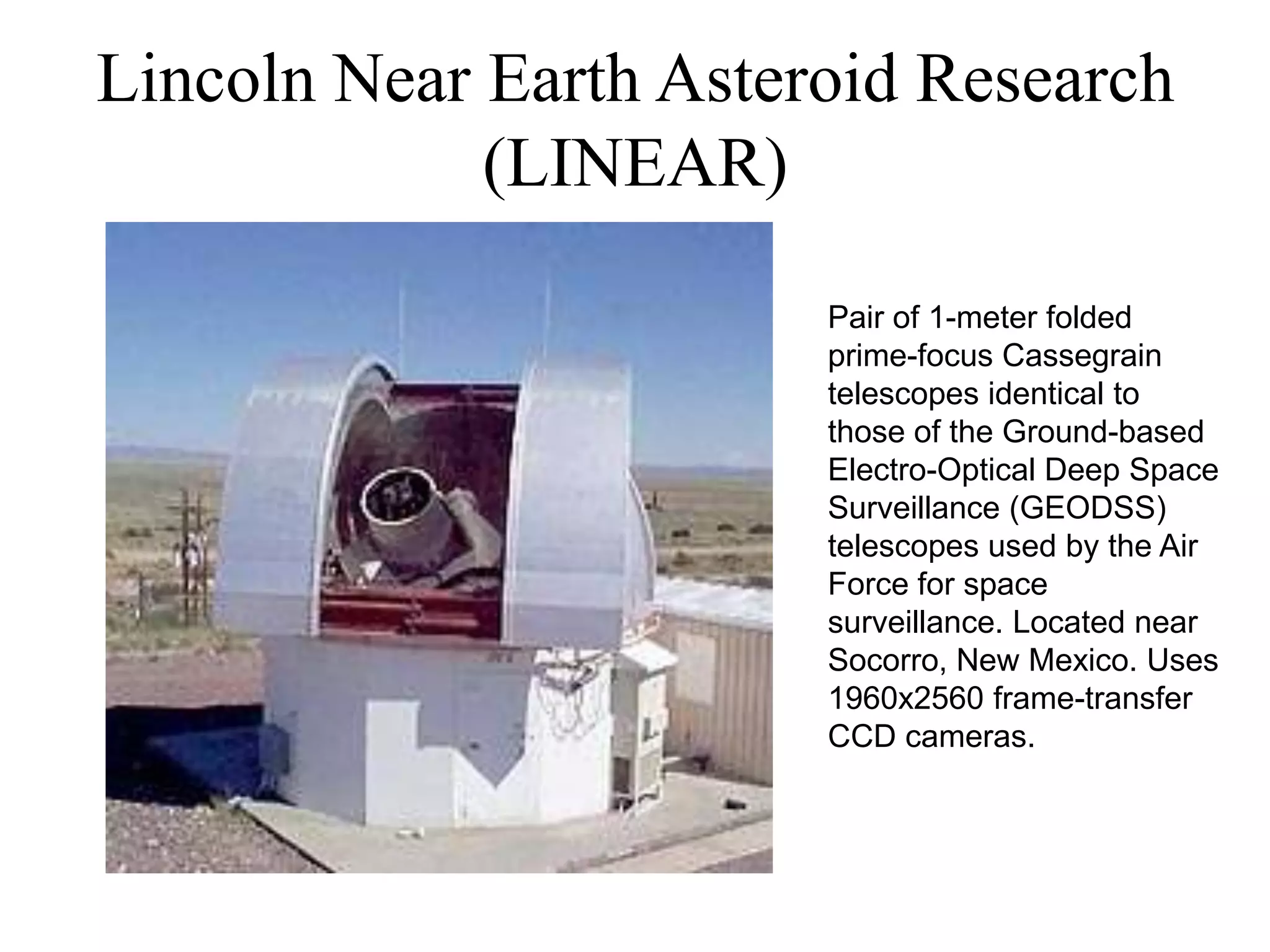 Lincoln Near Earth Asteroid Research (LINEAR)

Pair of 1-meter folded prime-focus Cassegrain telescopes identical to those of the Ground-based Electro-Optical Deep Space Surveillance (GEODSS) telescopes used by the Air Force for space surveillance. Located near Socorro, New Mexico. Uses 1960x2560 frame-transfer CCD cameras.